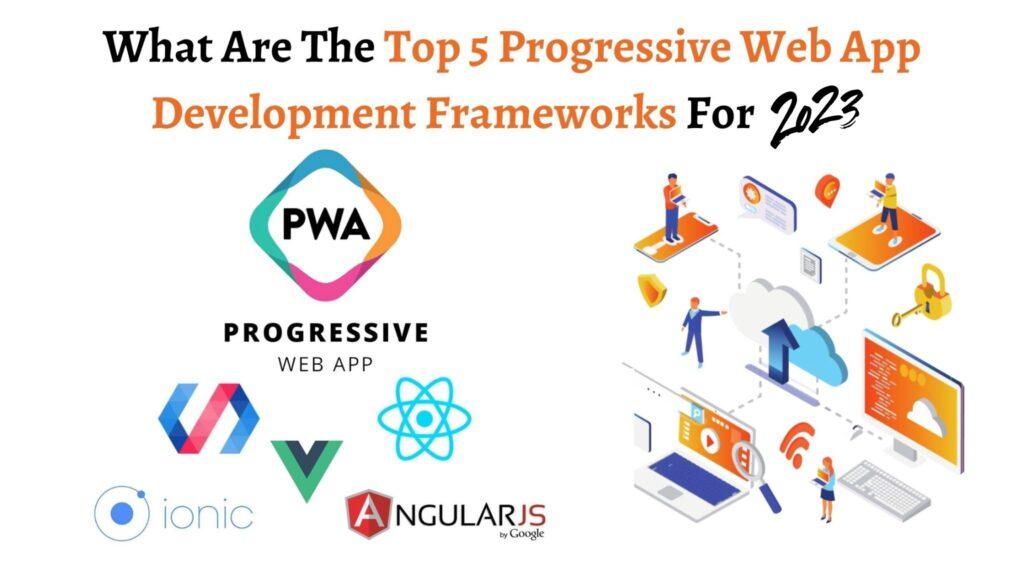 What Are The Top 5 Progressive Web App Development Frameworks For 2023

PWA

PROGRESSIVE
WEB APP

ionic

ANGULARJS
by Google